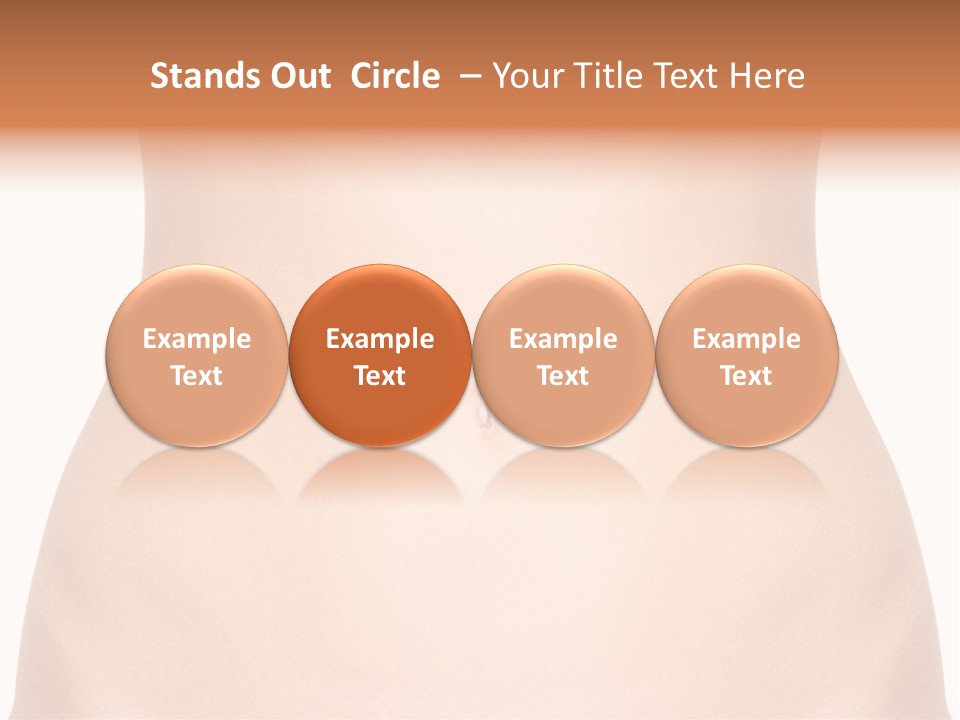 Stands Out Circle – Your Title Text Here

Example Text

Example Text

Example Text

Example Text